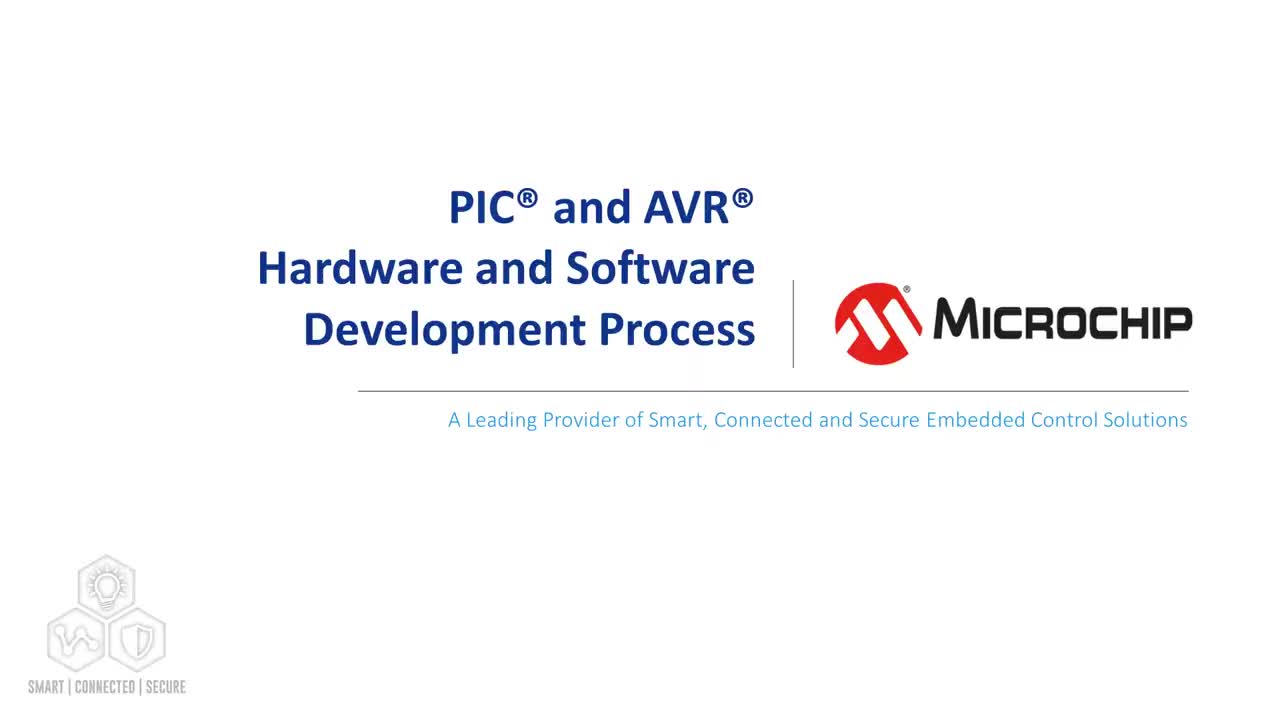 PIC® and AVR®
Hardware and Software
Development Process

MICROCHIP

A Leading Provider of Smart, Connected and Secure Embedded Control Solutions

SMART | CONNECTED | SECURE